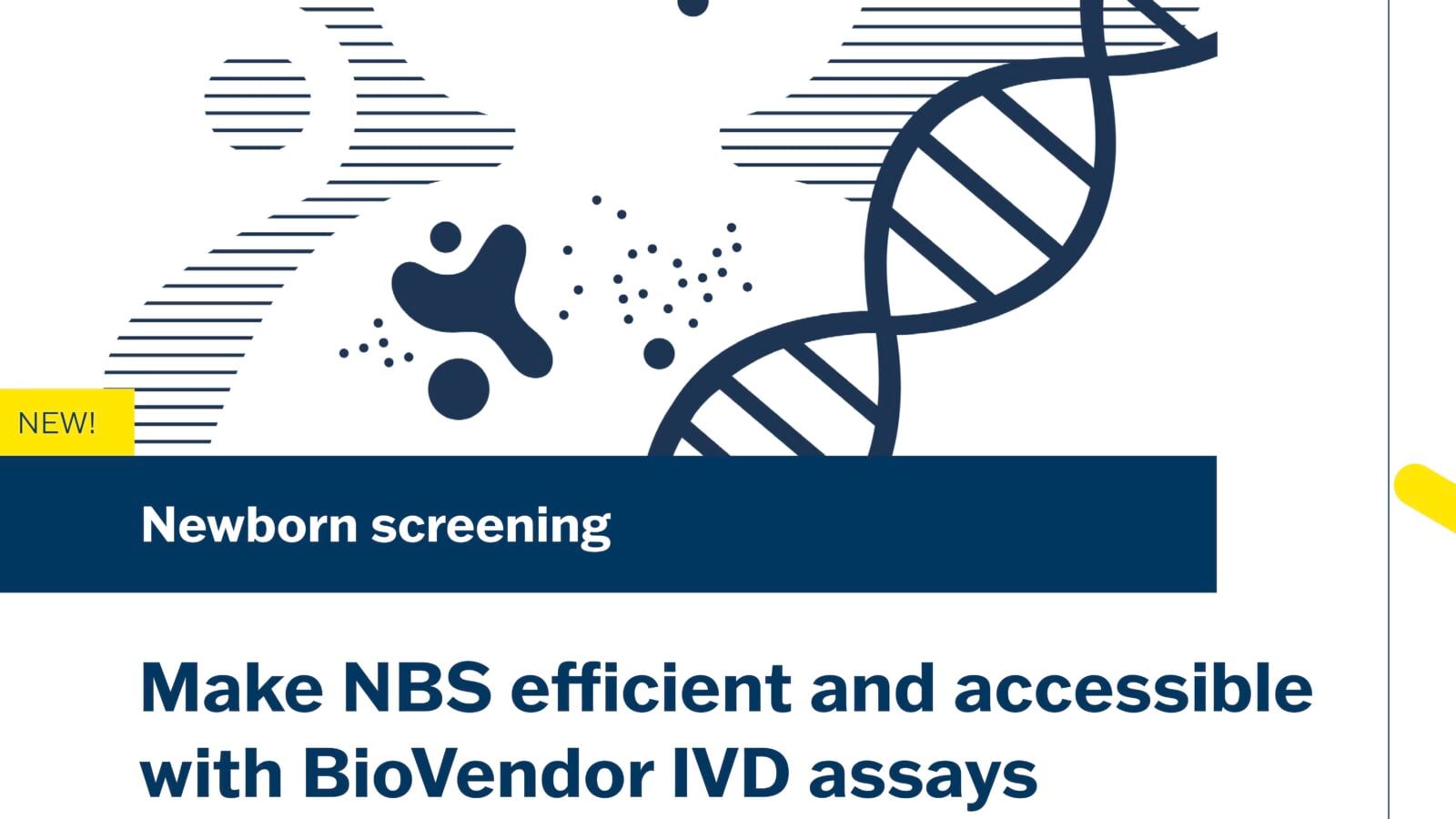 NEW!

Newborn screening

Make NBS efficient and accessible with BioVendor IVD assays